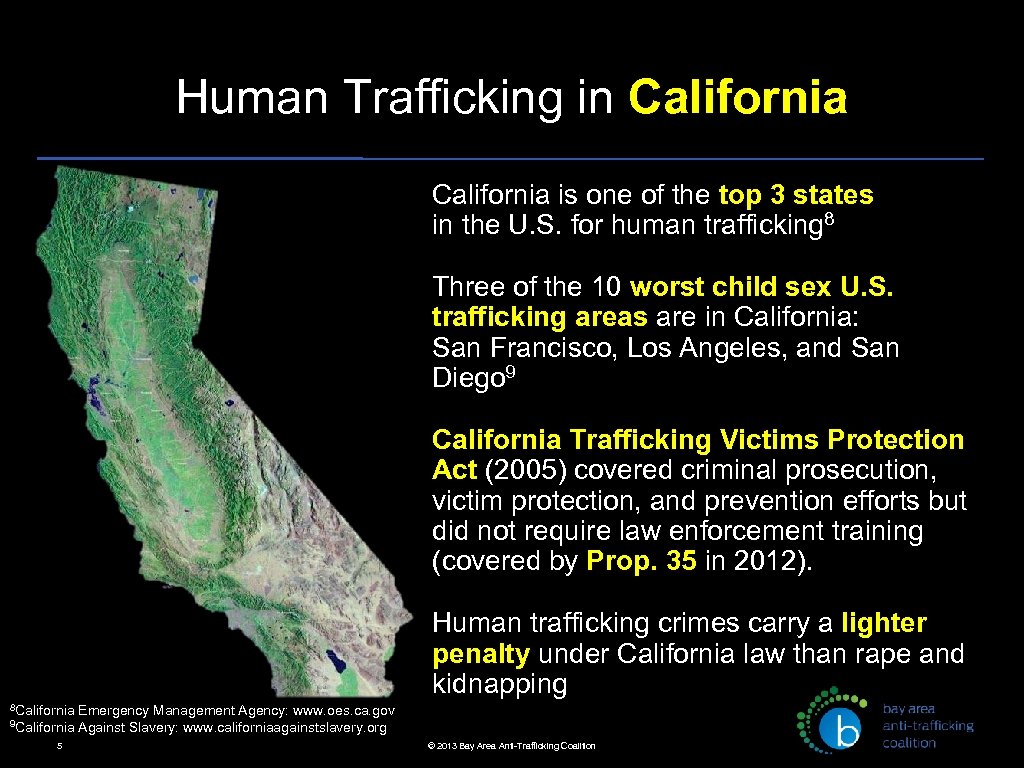 Human Trafficking in California

California is one of the top 3 states in the U.S. for human trafficking$^8$

Three of the 10 worst child sex U.S. trafficking areas are in California: San Francisco, Los Angeles, and San Diego$^9$

California Trafficking Victims Protection Act (2005) covered criminal prosecution, victim protection, and prevention efforts but did not require law enforcement training (covered by Prop. 35 in 2012).

Human trafficking crimes carry a lighter penalty under California law than rape and kidnapping

$^8$California Emergency Management Agency: www.oes.ca.gov
$^9$California Against Slavery: www.californiaagainstslavery.org

5

© 2013 Bay Area Anti-Trafficking Coalition

b

bay area anti-trafficking coalition